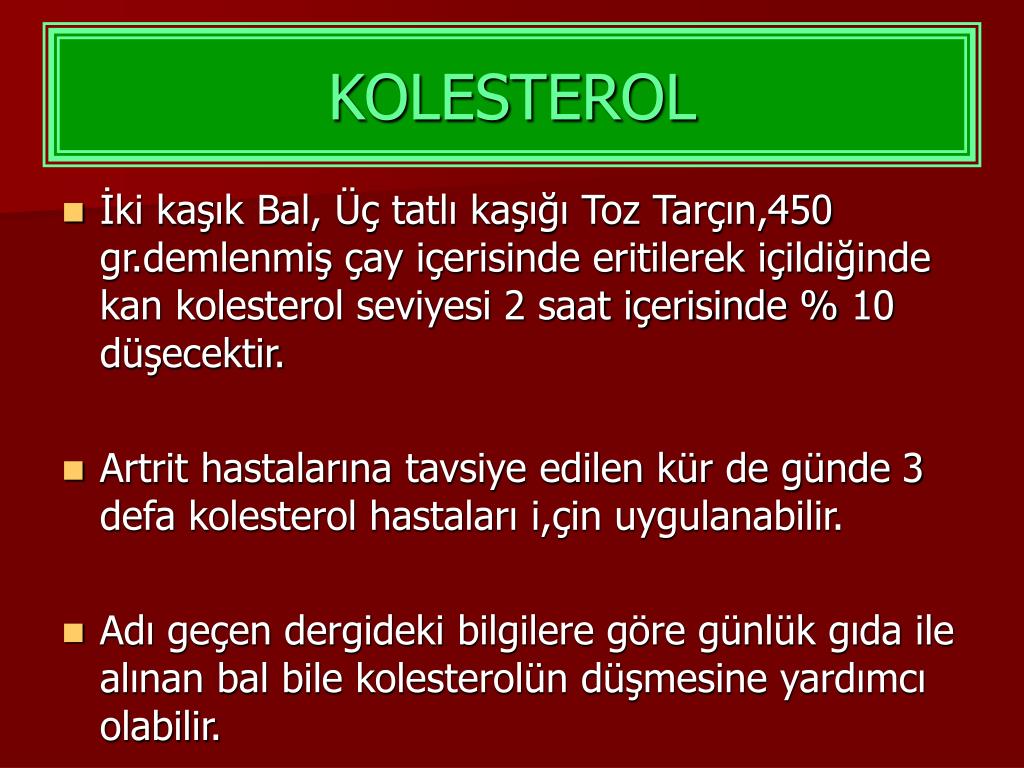 KOLESTEROL

İki kaşık Bal, Üç tatlı kaşığı Toz Tarçın,450 gr.demlenmiş çay içerisinde eritilerek içildiğinde kan kolesterol seviyesi 2 saat içerisinde % 10 düşecektir.

Artrit hastalarına tavsiye edilen kür de günde 3 defa kolesterol hastaları i,çin uygulanabilir.

Adı geçen dergideki bilgilere göre günlük gıda ile alınan bal bile kolesterolün düşmesine yardımcı olabilir.